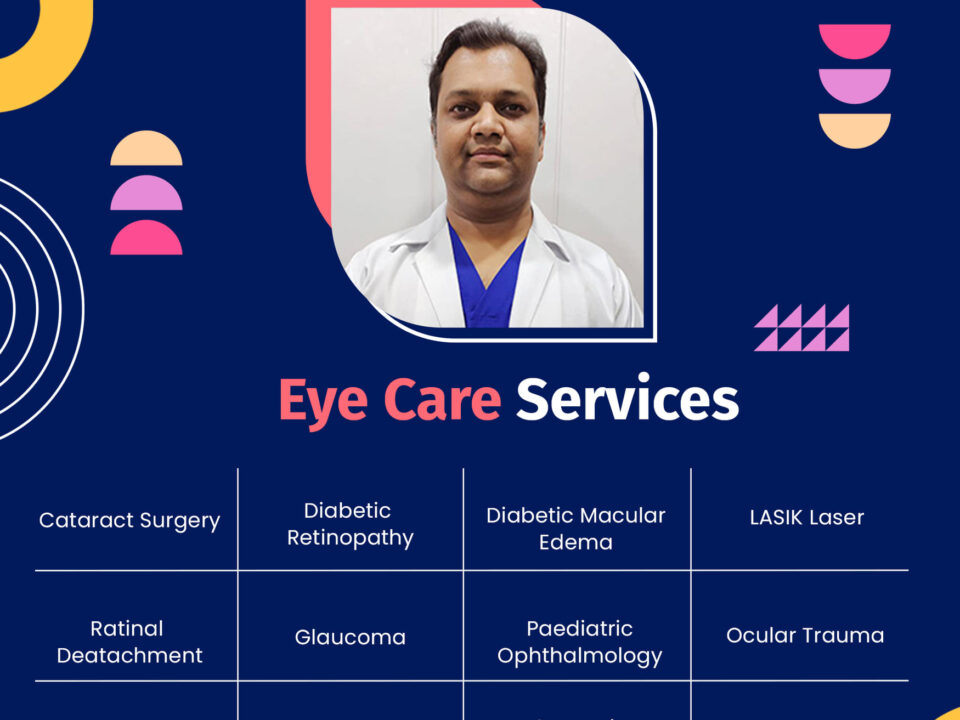 Eye Care Services

| Cataract Surgery | Diabetic Retinopathy | Diabetic Macular Edema | LASIK Laser |
|---|---|---|---|
| Ratinal Deatachment | Glaucoma | Paediatric Ophthalmology | Ocular Trauma |